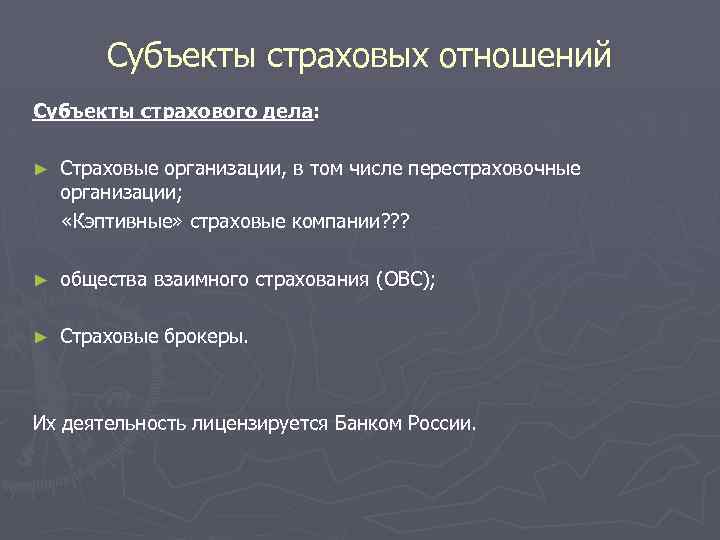 Субъекты страховых отношений

Субъекты страхового дела:

► Страховые организации, в том числе перестраховочные организации;
«Кэптивные» страховые компании???

► общества взаимного страхования (ОВС);

► Страховые брокеры.

Их деятельность лицензируется Банком России.